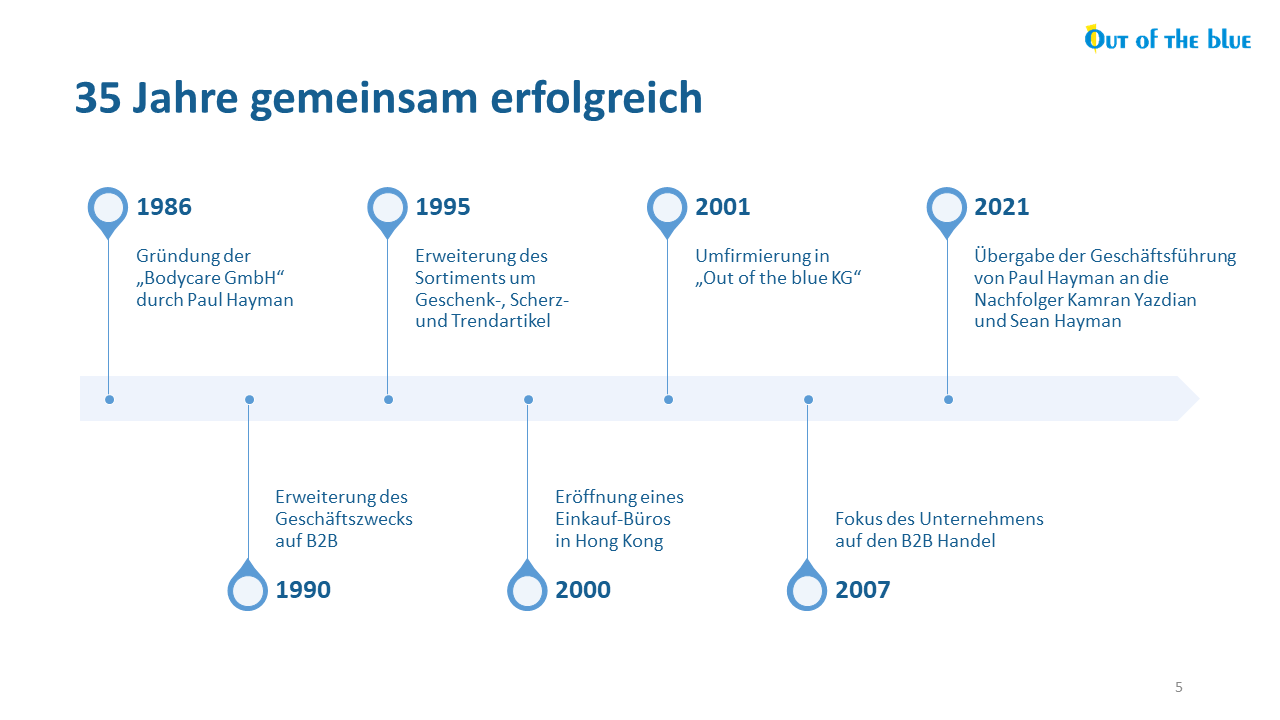 OUT OF THE blue

35 Jahre gemeinsam erfolgreich

1986

Gründung der „Bodycare GmbH“ durch Paul Hayman

1995

Erweiterung des Sortiments um Geschenk-, Scherz- und Trendartikel

2001

Umfirmierung in „Out of the blue KG“

2021

Übergabe der Geschäftsführung von Paul Hayman an die Nachfolger Kamran Yazdian und Sean Hayman

Erweiterung des Geschäftszwecks auf B2B

1990

Eröffnung eines Einkauf-Büros in Hong Kong

2000

Fokus des Unternehmens auf den B2B Handel

2007

5